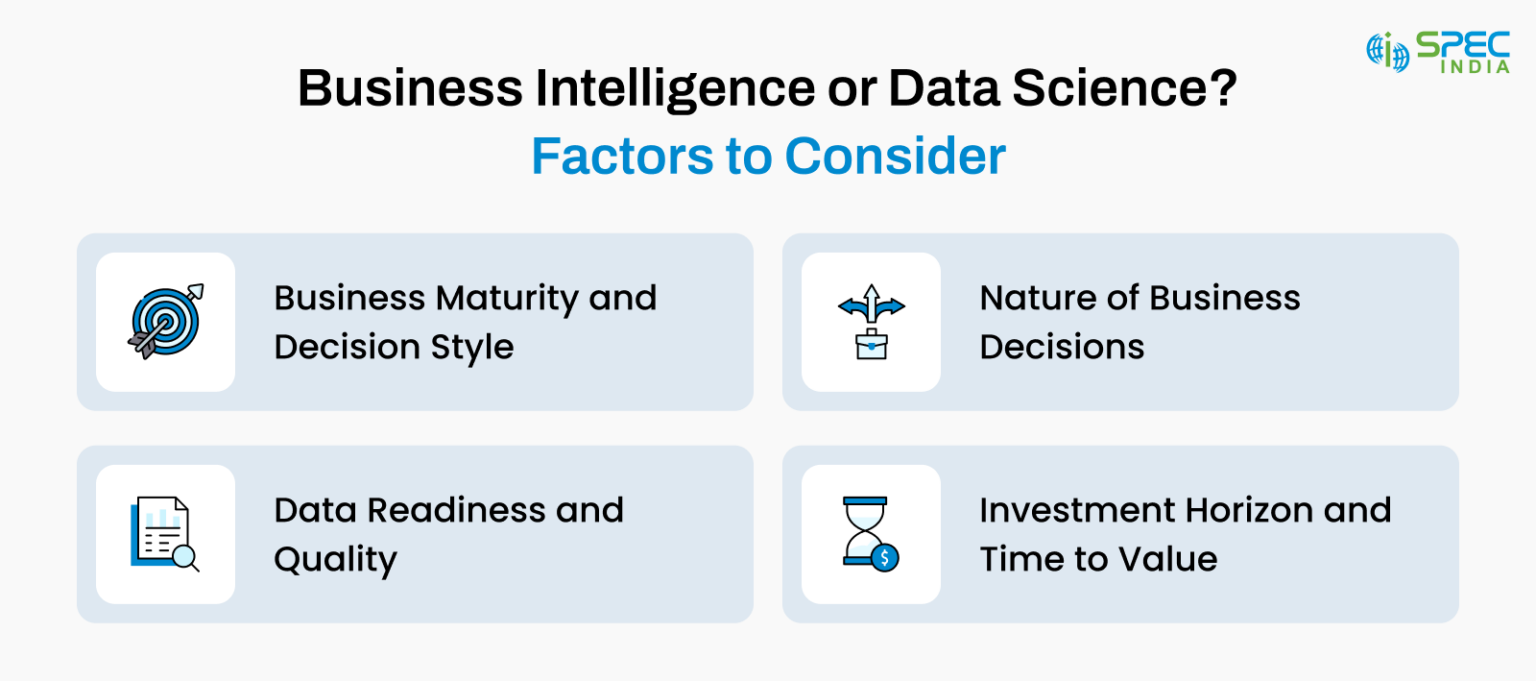 SPEC INDIA

Business Intelligence or Data Science?
Factors to Consider

Business Maturity and Decision Style

Nature of Business Decisions

Data Readiness and Quality

Investment Horizon and Time to Value